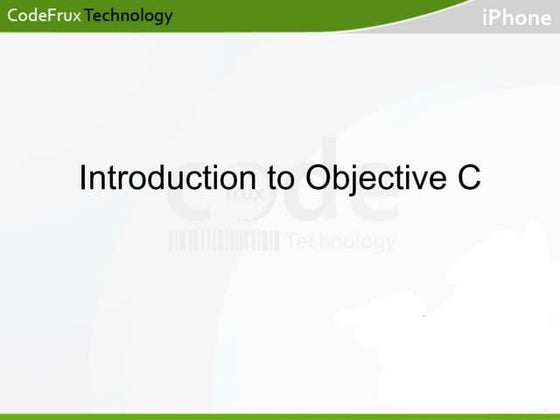 CodeFrux Technology

iPhone

Introduction to Objective C

code frux Technology